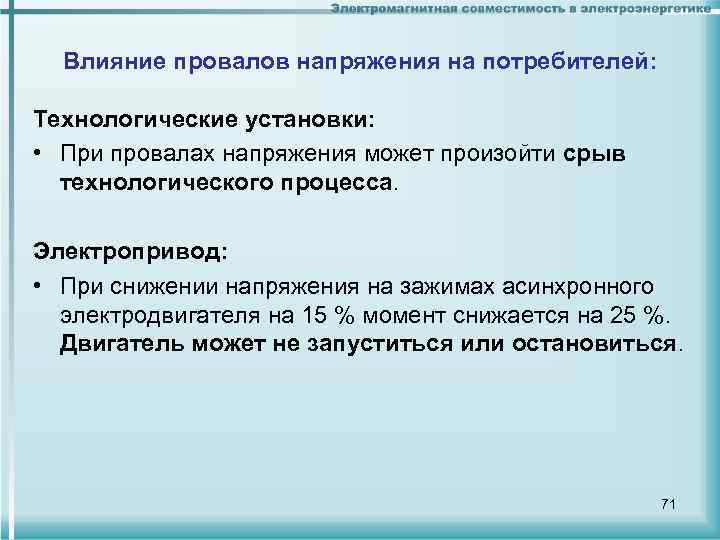 Электромагнитная совместимость в электроэнергетике

Влияние провалов напряжения на потребителей:

Технологические установки:

• При провалах напряжения может произойти срыв технологического процесса.

Электропривод:

• При снижении напряжения на зажимах асинхронного электродвигателя на 15 % момент снижается на 25 %. Двигатель может не запуститься или остановиться.

71